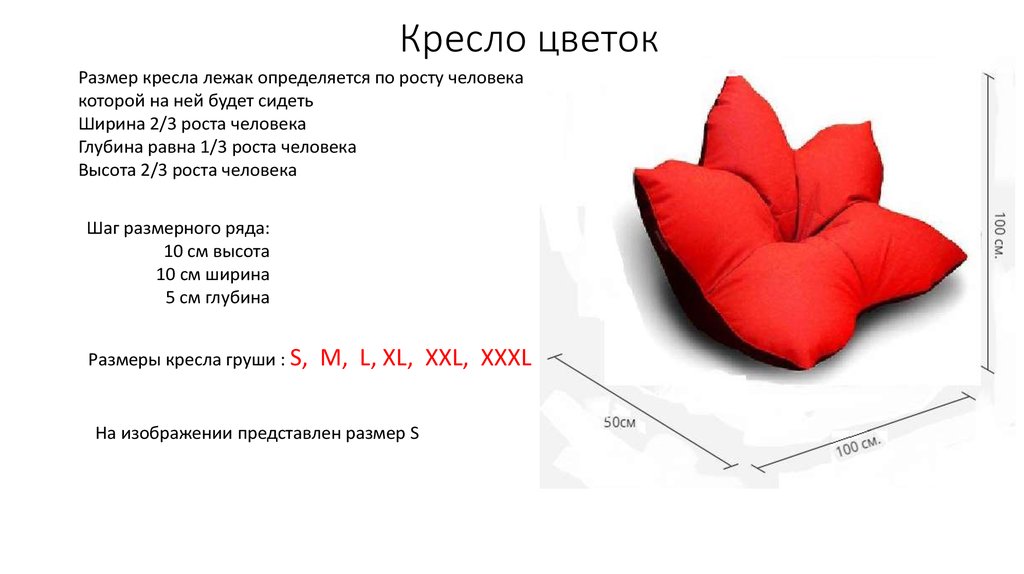 Кресло цветок

Размер кресла лежак определяется по росту человека которой на ней будет сидеть
Ширина 2/3 роста человека
Глубина равна 1/3 роста человека
Высота 2/3 роста человека

Шаг размерного ряда:
10 см высота
10 см ширина
5 см глубина

Размеры кресла груши : S, M, L, XL, XXL, XXXL

На изображении представлен размер S

100 см.

50см

100 см.